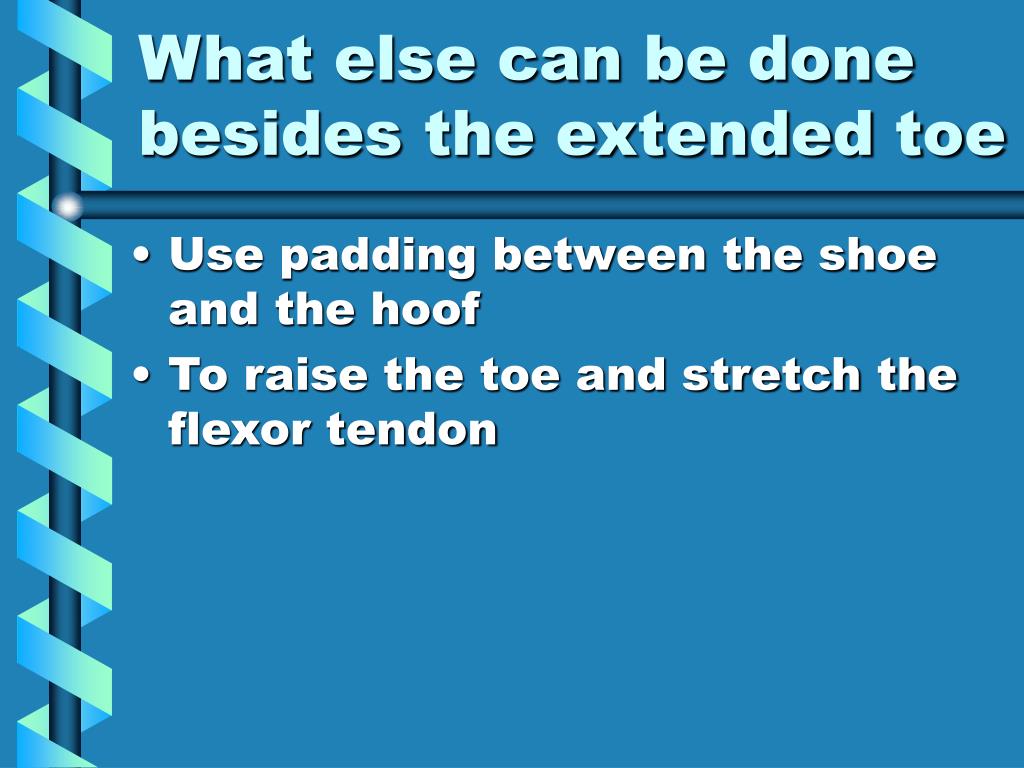 What else can be done besides the extended toe

• Use padding between the shoe and the hoof
• To raise the toe and stretch the flexor tendon